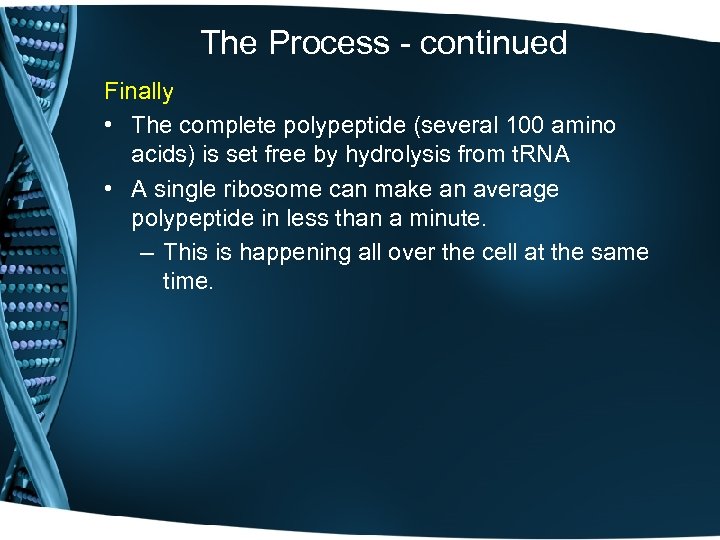 The Process - continued

Finally

• The complete polypeptide (several 100 amino acids) is set free by hydrolysis from tRNA

• A single ribosome can make an average polypeptide in less than a minute.

– This is happening all over the cell at the same time.